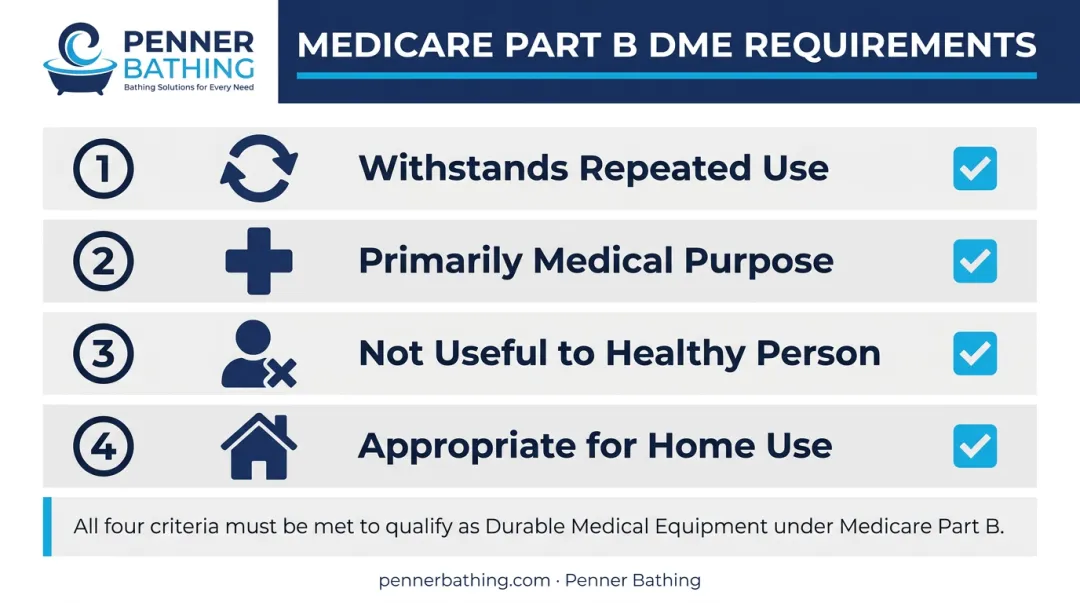 PENNER BATHING
Bathing Solutions for Every Need

MEDICARE PART B DME REQUIREMENTS

1 Withstands Repeated Use

2 Primarily Medical Purpose

3 Not Useful to Healthy Person

4 Appropriate for Home Use

All four criteria must be met to qualify as Durable Medical Equipment under Medicare Part B.

pennerbathing.com · Penner Bathing